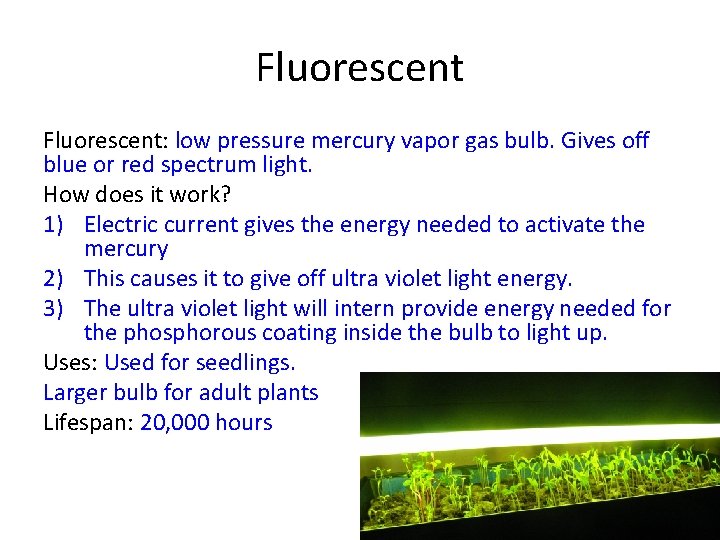 Fluorescent

Fluorescent: low pressure mercury vapor gas bulb. Gives off blue or red spectrum light.

How does it work?

1) Electric current gives the energy needed to activate the mercury

2) This causes it to give off ultra violet light energy.

3) The ultra violet light will intern provide energy needed for the phosphorous coating inside the bulb to light up.

Uses: Used for seedlings.

Larger bulb for adult plants

Lifespan: 20,000 hours